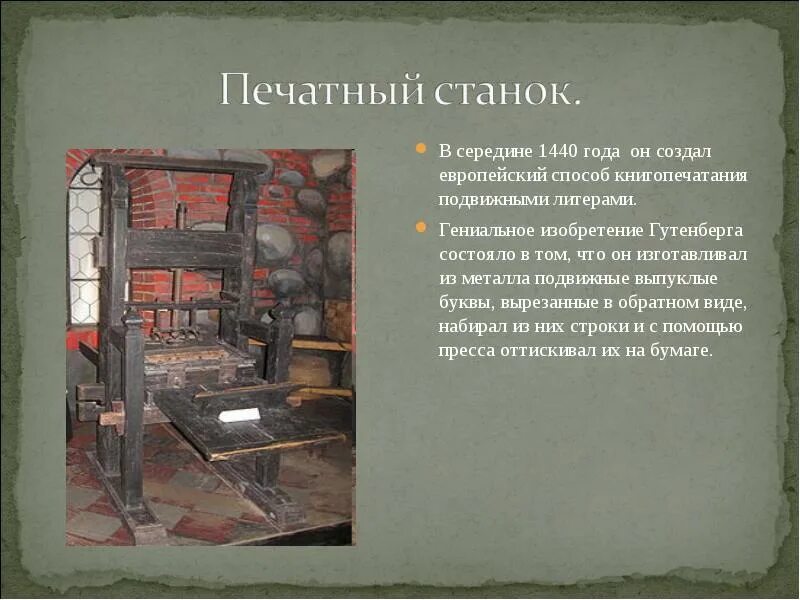 Печатный станок.

В середине 1440 года он создал европейский способ книгопечатания подвижными литерами.

Гениальное изобретение Гутенберга состояло в том, что он изготавливал из металла подвижные выпуклые буквы, вырезанные в обратном виде, набирал из них строки и с помощью пресса оттискивал их на бумаге.